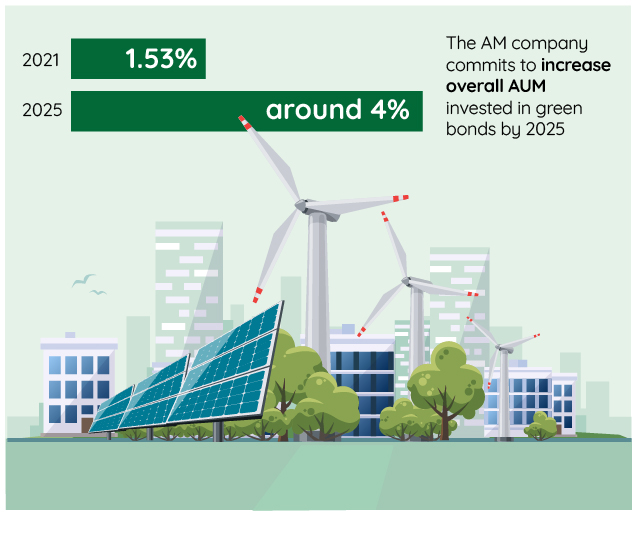 2021 1.53%

2025 around 4%

The AM company commits to increase overall AUM invested in green bonds by 2025